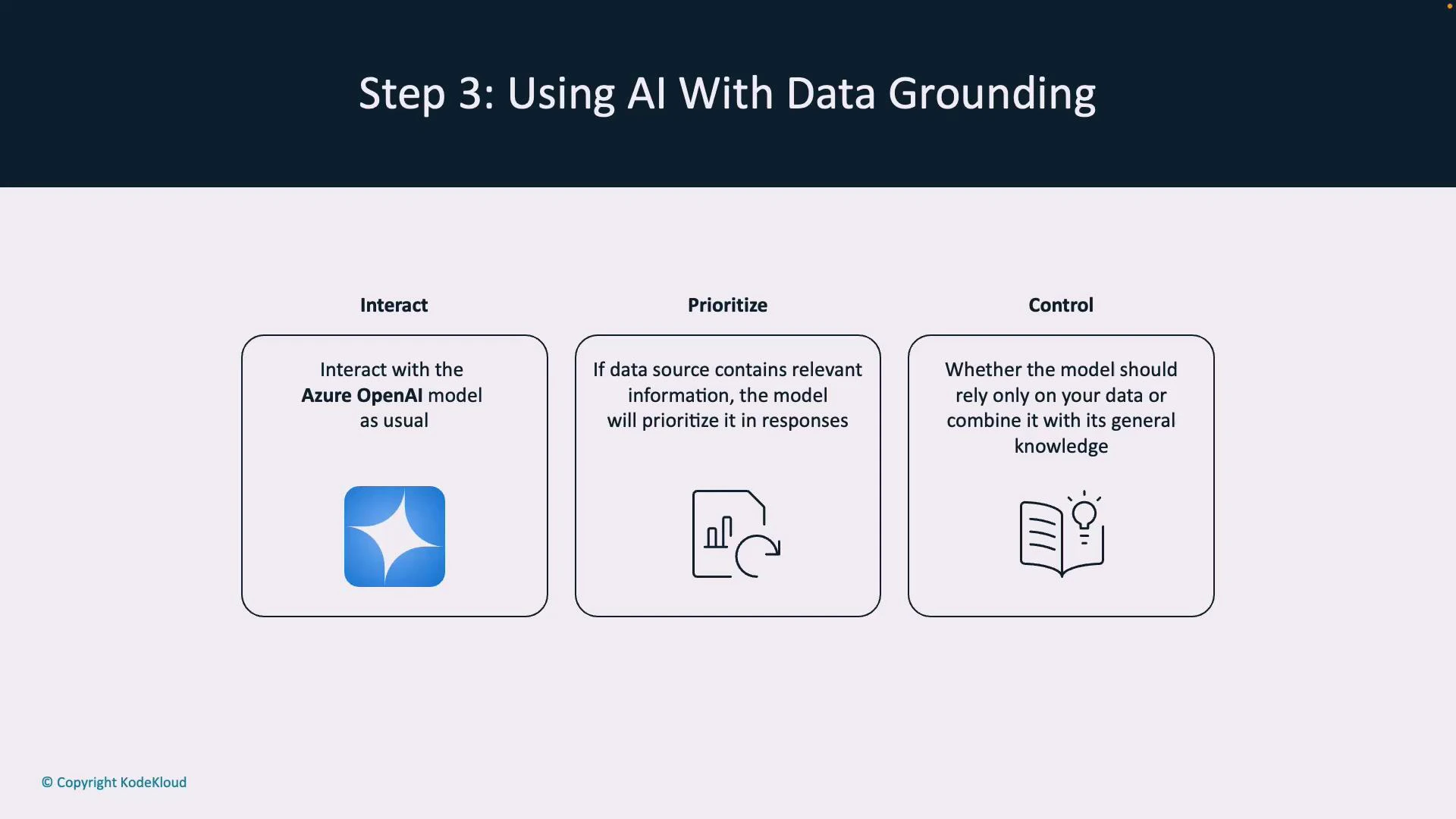 Step 3: Using AI With Data Grounding

Interact

Interact with the Azure OpenAI model as usual

Prioritize

If data source contains relevant information, the model will prioritize it in responses

Control

Whether the model should rely only on your data or combine it with its general knowledge

© Copyright KodeKloud